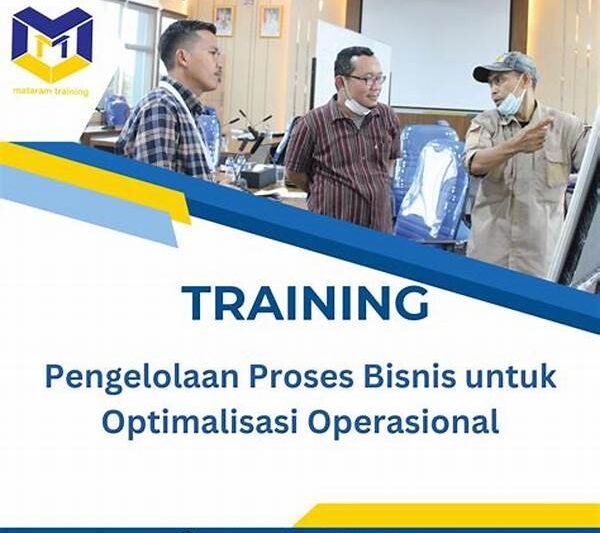 mataram training

TRAINING

Pengelolaan Proses Bisnis untuk Optimalisasi Operasional